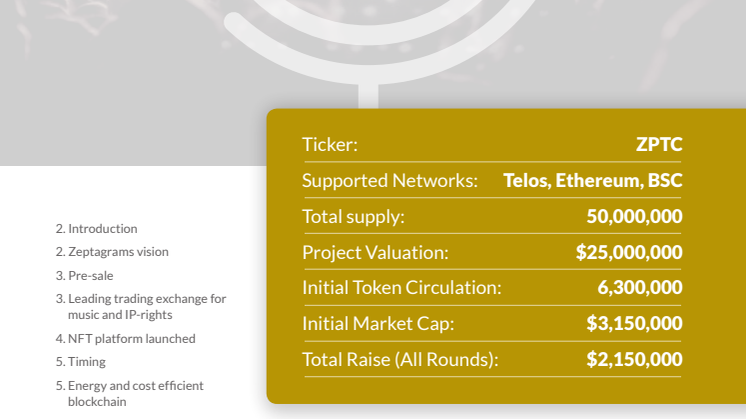 2. Introduction
2. Zeptagrams vision
3. Pre-sale
3. Leading trading exchange for music and IP-rights
4. NFT platform launched
5. Timing
5. Energy and cost efficient blockchain

| Ticker: | ZPTC |
|---|---|
| Supported Networks: | Telos, Ethereum, BSC |
| Total supply: | 50,000,000 |
| Project Valuation: | \$25,000,000 |
| Initial Token Circulation: | 6,300,000 |
| Initial Market Cap: | \$3,150,000 |
| Total Raise (All Rounds): | \$2,150,000 |